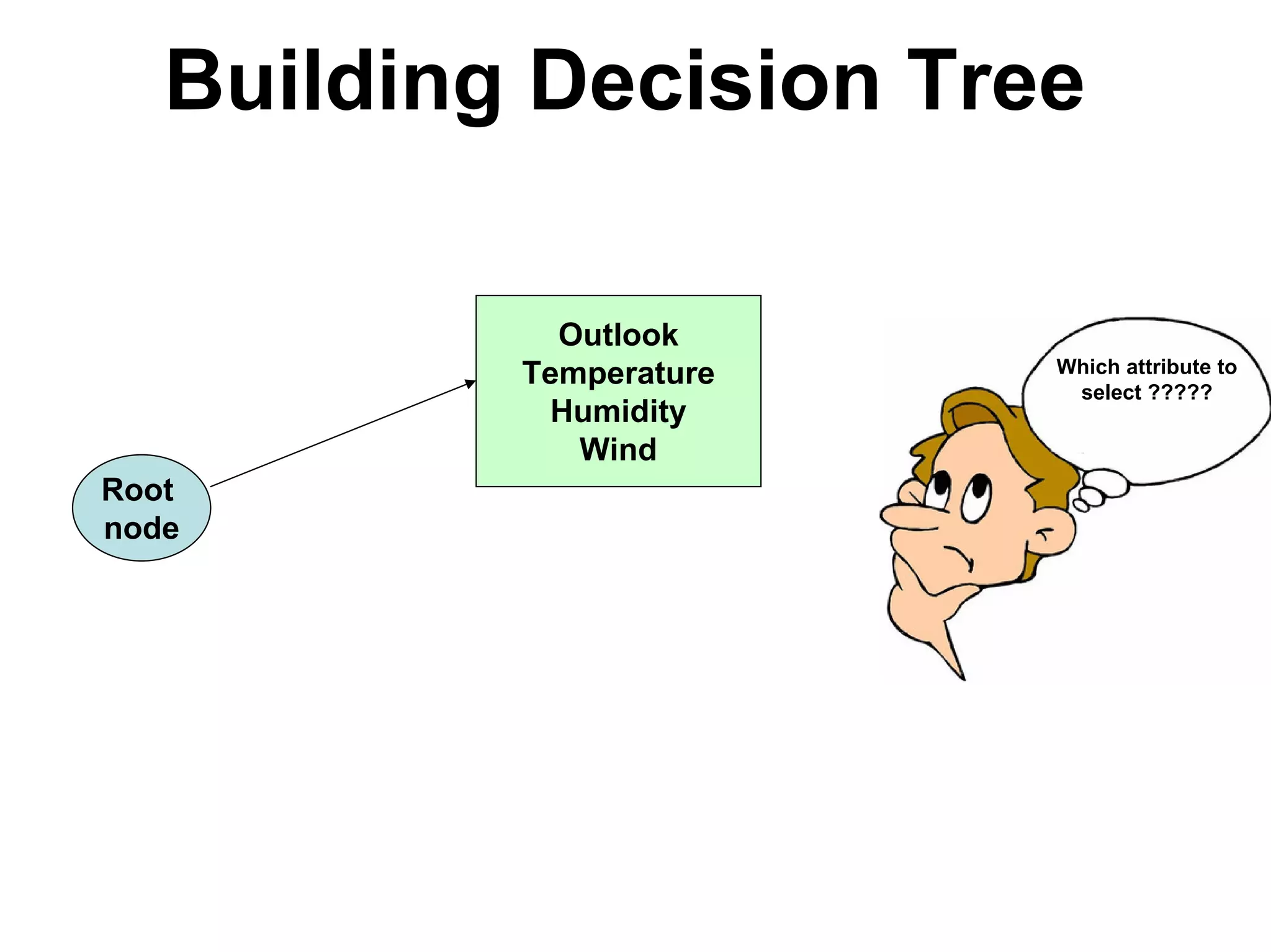 Building Decision Tree

Root node

Outlook
Temperature
Humidity
Wind

Which attribute to select ?????